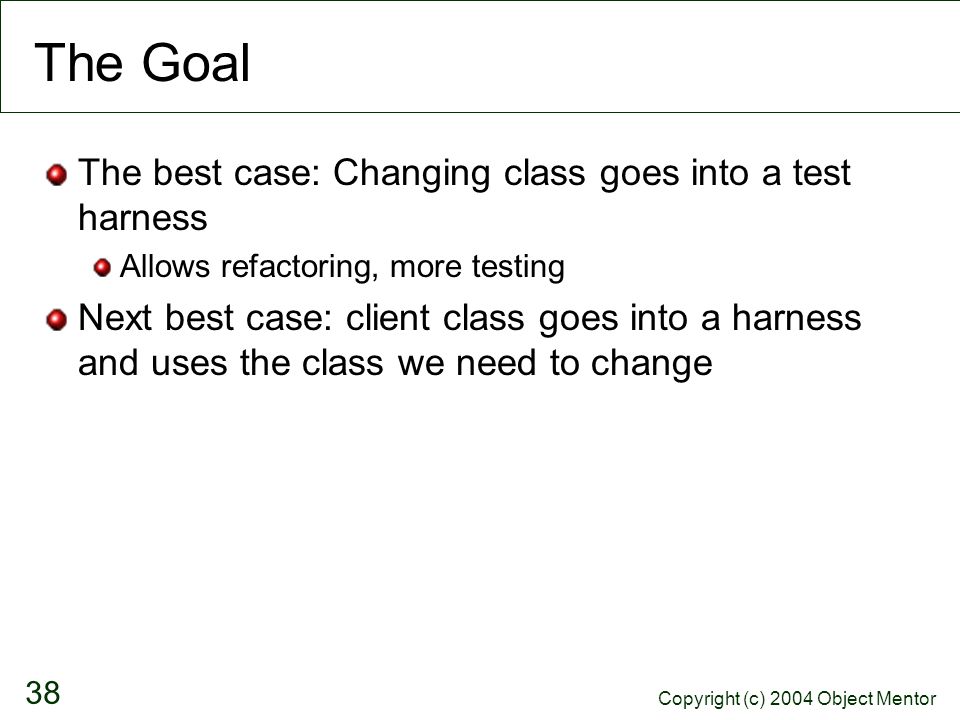 The Goal

The best case: Changing class goes into a test harness

Allows refactoring, more testing

Next best case: client class goes into a harness and uses the class we need to change

38

Copyright (c) 2004 Object Mentor